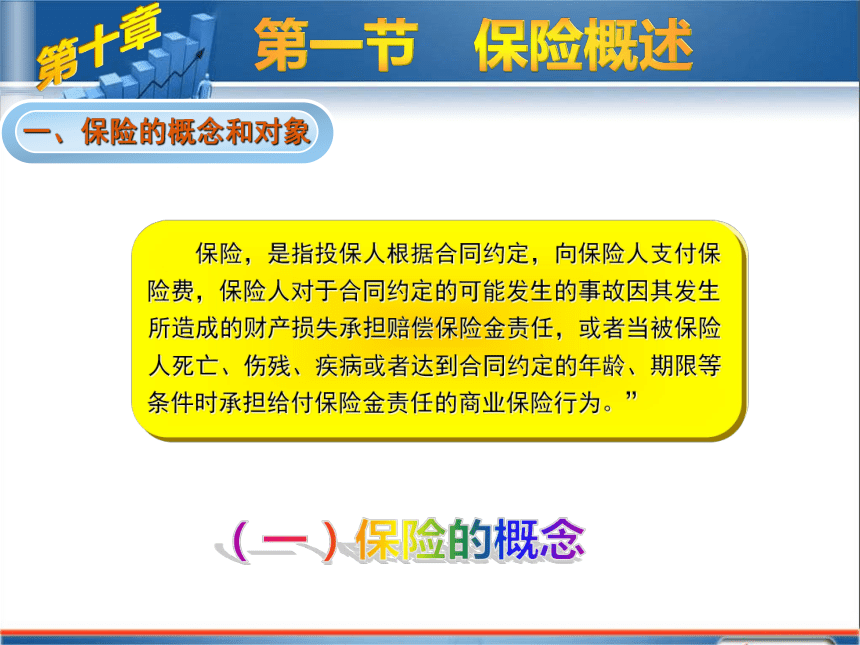 第十章

第一节　保险概述

一、保险的概念和对象

保险，是指投保人根据合同约定，向保险人支付保险费，保险人对于合同约定的可能发生的事故因其发生所造成的财产损失承担赔偿保险金责任，或者当被保险人死亡、伤残、疾病或者达到合同约定的年龄、期限等条件时承担给付保险金责任的商业保险行为。”

（一）保险的概念